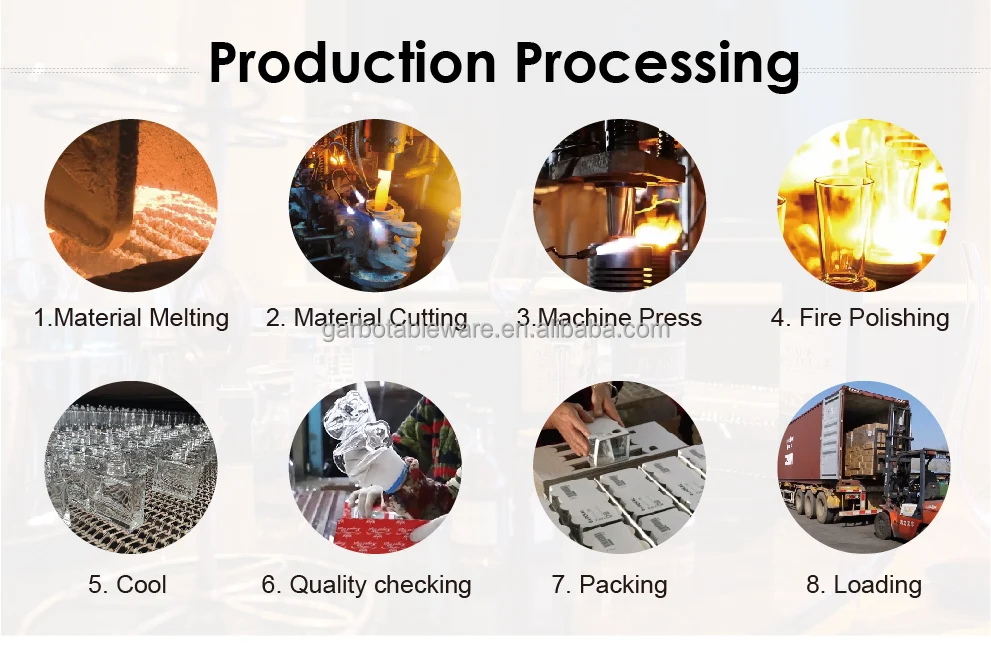 Production Processing

1.Material Melting

2. Material Cutting

3.Machine Press

4. Fire Polishing

garbotableware.en.alibaba.com

5. Cool

6. Quality checking

7. Packing

8. Loading